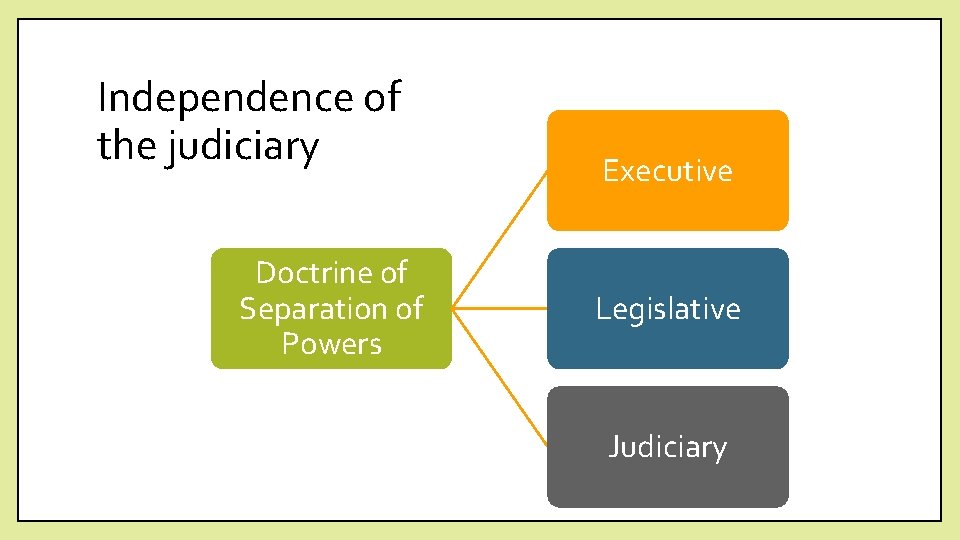 Independence of the judiciary

Doctrine of Separation of Powers

Executive

Legislative

Judiciary